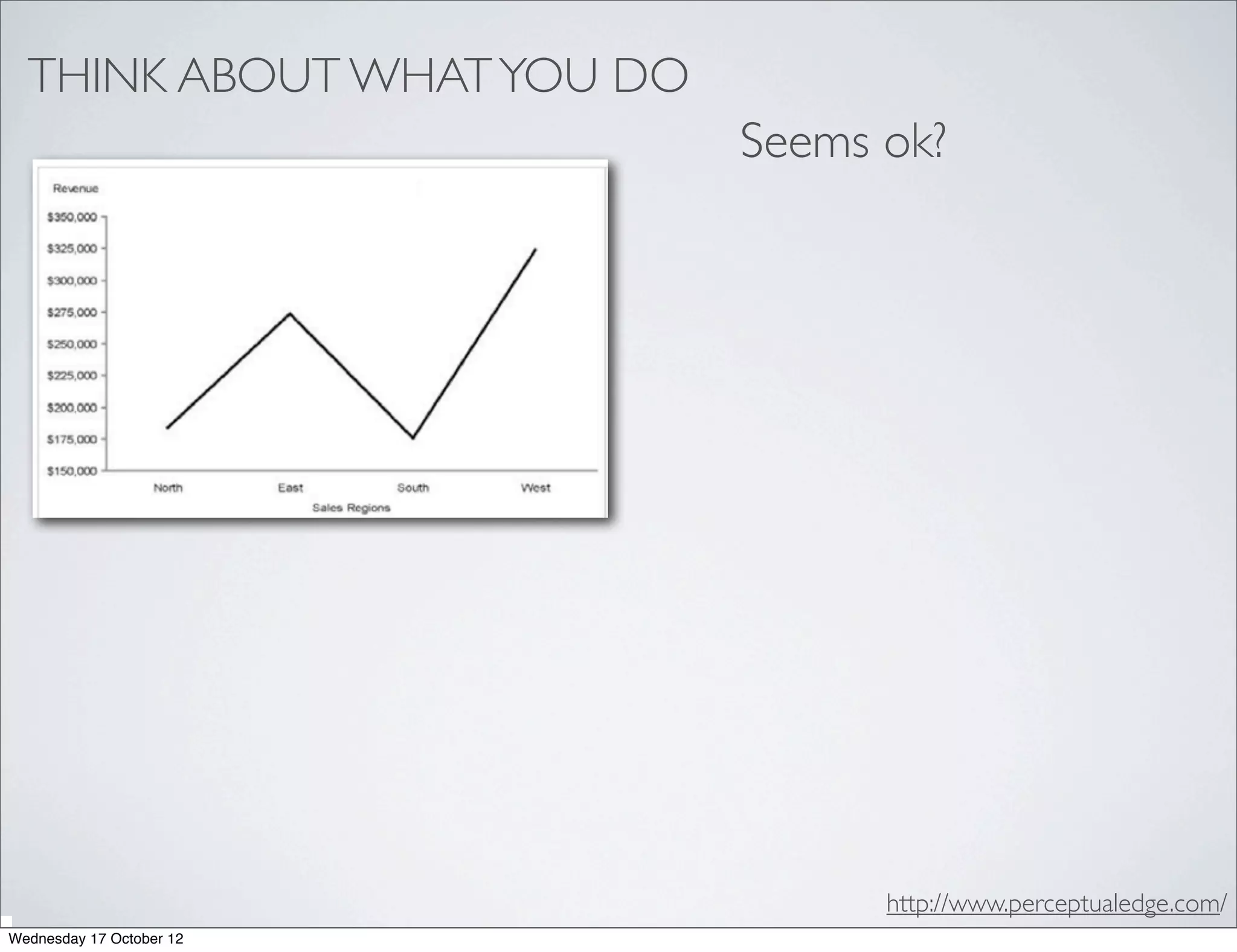 THINK ABOUT WHAT YOU DO

Seems ok?

Revenue

$350,000
$325,000
$300,000
$275,000
$250,000
$225,000
$200,000
$175,000
$150,000

North East South West

Sales Regions

http://www.perceptualedge.com/

Wednesday 17 October 12